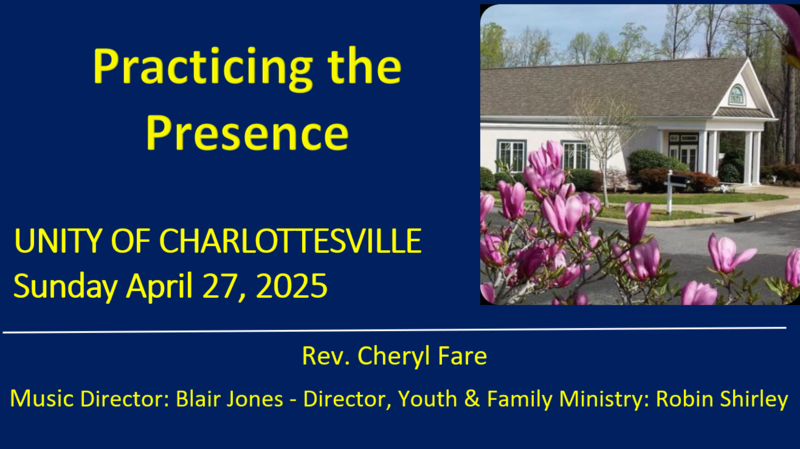 Practicing the Presence

UNITY OF CHARLOTTESVILLE
Sunday April 27, 2025

Rev. Cheryl Fare

Music Director: Blair Jones - Director, Youth & Family Ministry: Robin Shirley